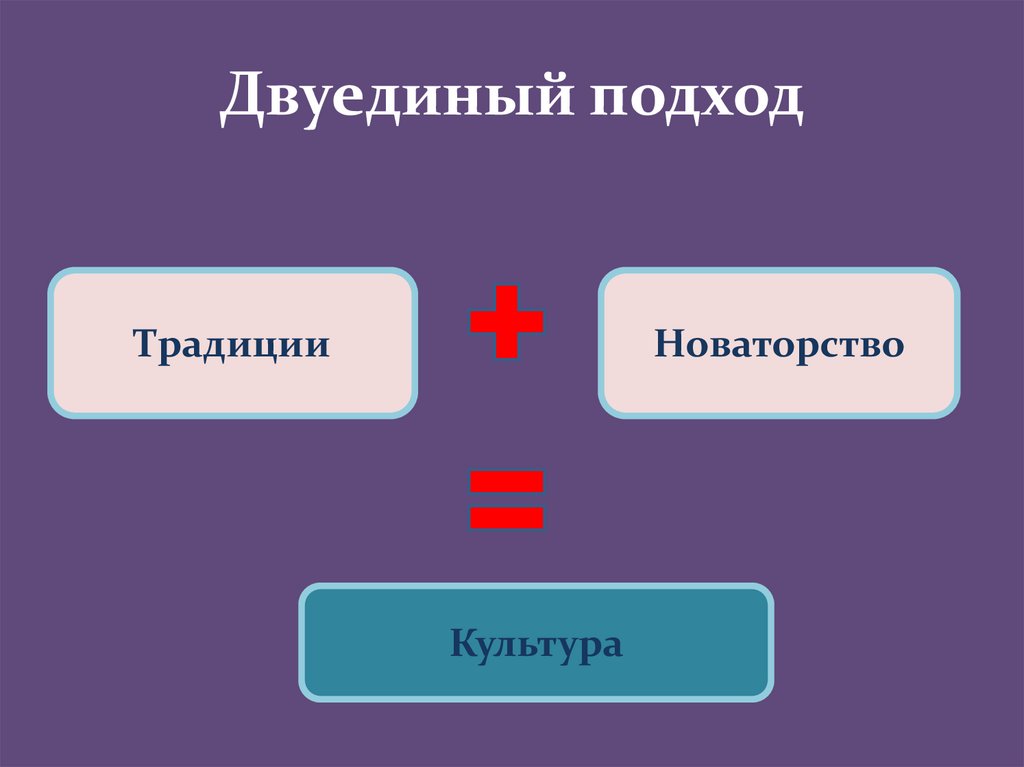 Двуединый подход

Традиции

+

Новаторство

=

Культура